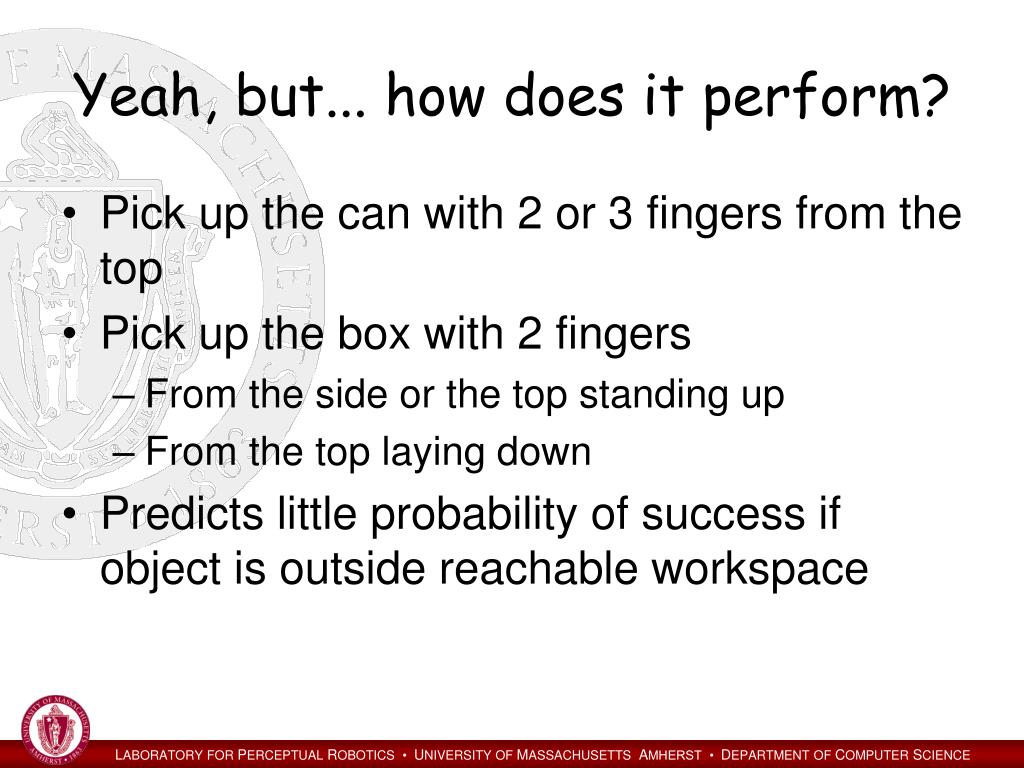 Yeah, but... how does it perform?

• Pick up the can with 2 or 3 fingers from the top
• Pick up the box with 2 fingers
– From the side or the top standing up
– From the top laying down
• Predicts little probability of success if object is outside reachable workspace

LABORATORY FOR PERCEPTUAL ROBOTICS • UNIVERSITY OF MASSACHUSETTS AMHERST • DEPARTMENT OF COMPUTER SCIENCE